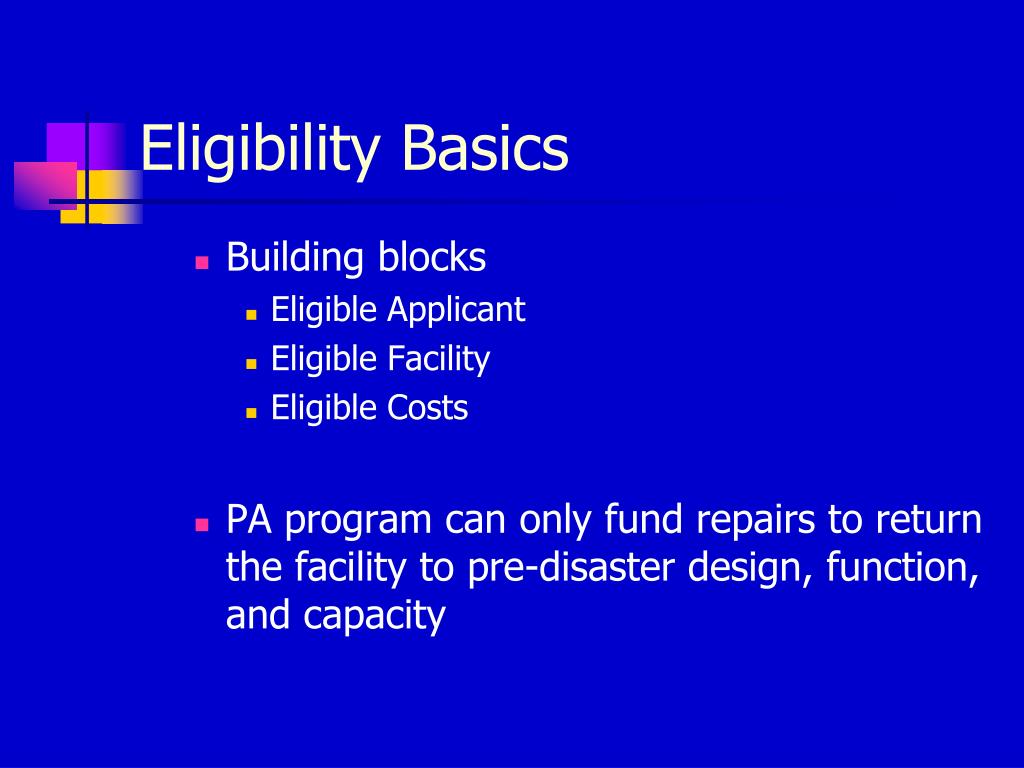 Eligibility Basics

- Building blocks
  - Eligible Applicant
  - Eligible Facility
  - Eligible Costs

- PA program can only fund repairs to return the facility to pre-disaster design, function, and capacity